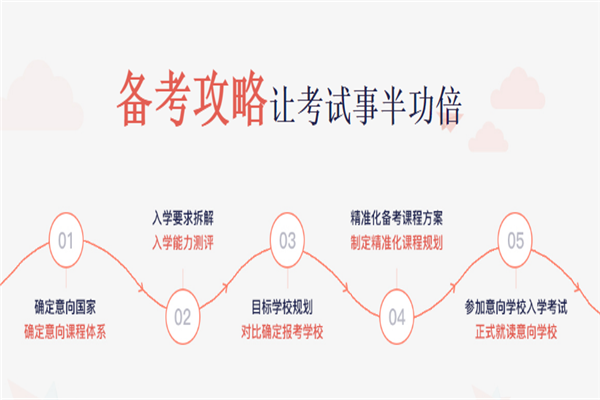 备考攻略让考试事半功倍

01
确定意向国家
确定意向课程体系

入学要求拆解
入学能力测评
02

03
目标学校规划
对比确定报考学校

精准化备考课程方案
制定精准化课程规划
04

05
参加意向学校入学考试
正式就读意向学校